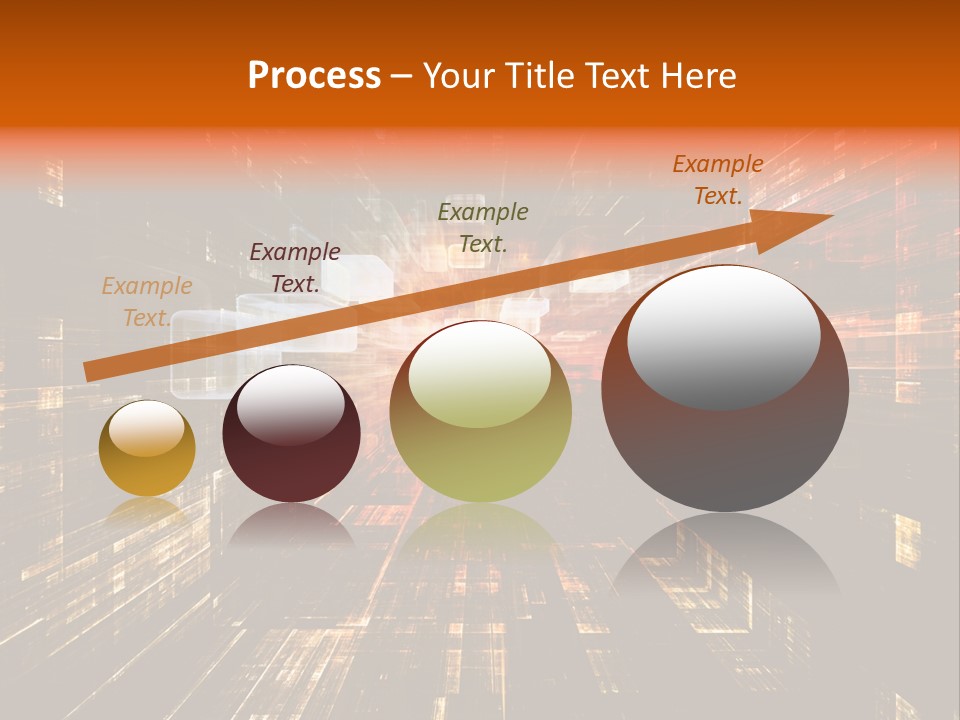 Process – Your Title Text Here

Example Text.

Example Text.

Example Text.

Example Text.